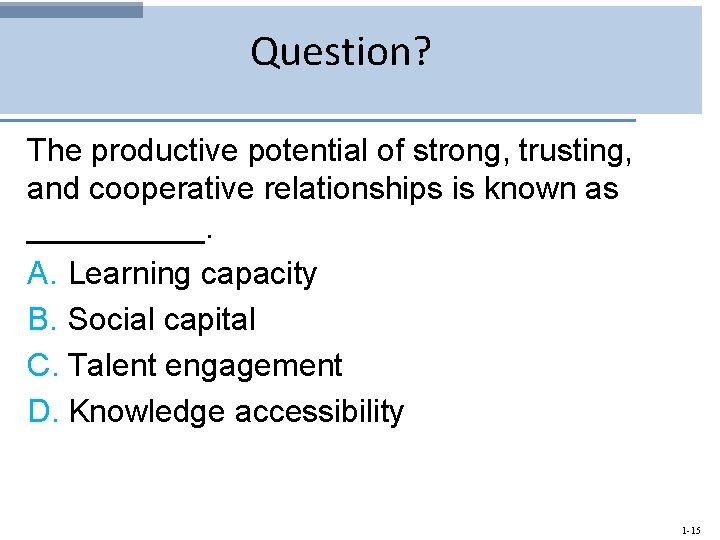 Question?

The productive potential of strong, trusting, and cooperative relationships is known as __________.

A. Learning capacity

B. Social capital

C. Talent engagement

D. Knowledge accessibility

1-15